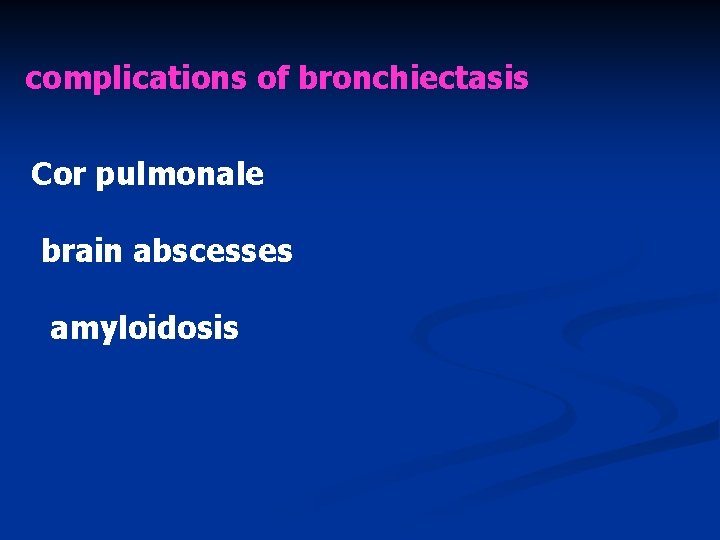 complications of bronchiectasis

Cor pulmonale

brain abscesses

amyloidosis